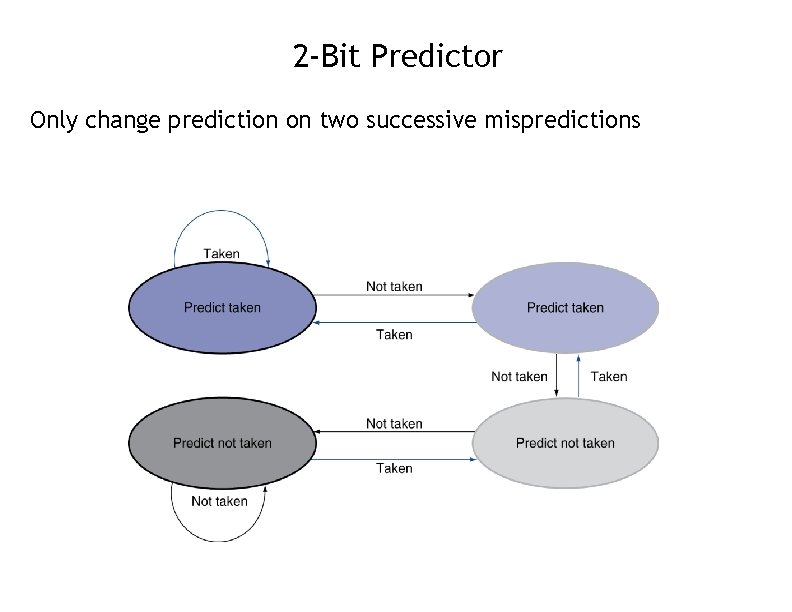 2-Bit Predictor

Only change prediction on two successive mispredictions

Taken

Predict taken

Not taken

Taken

Predict taken

Not taken

Taken

Predict not taken

Not taken

Taken

Predict not taken

Not taken